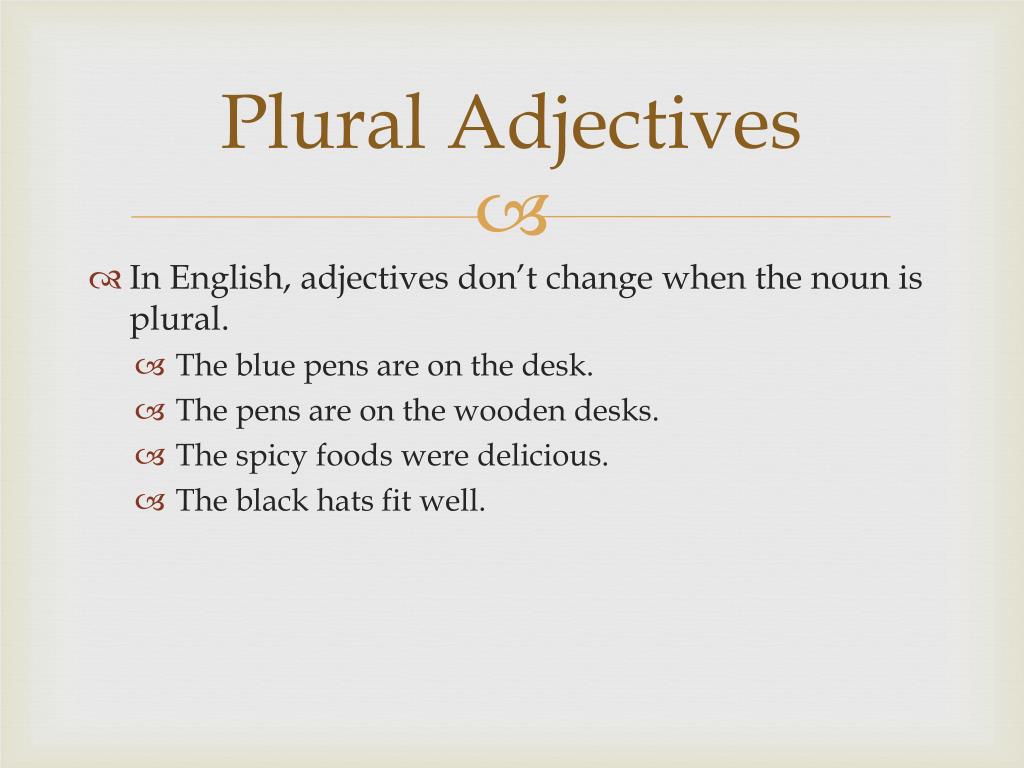 Plural Adjectives

In English, adjectives don’t change when the noun is plural.

The blue pens are on the desk.

The pens are on the wooden desks.

The spicy foods were delicious.

The black hats fit well.